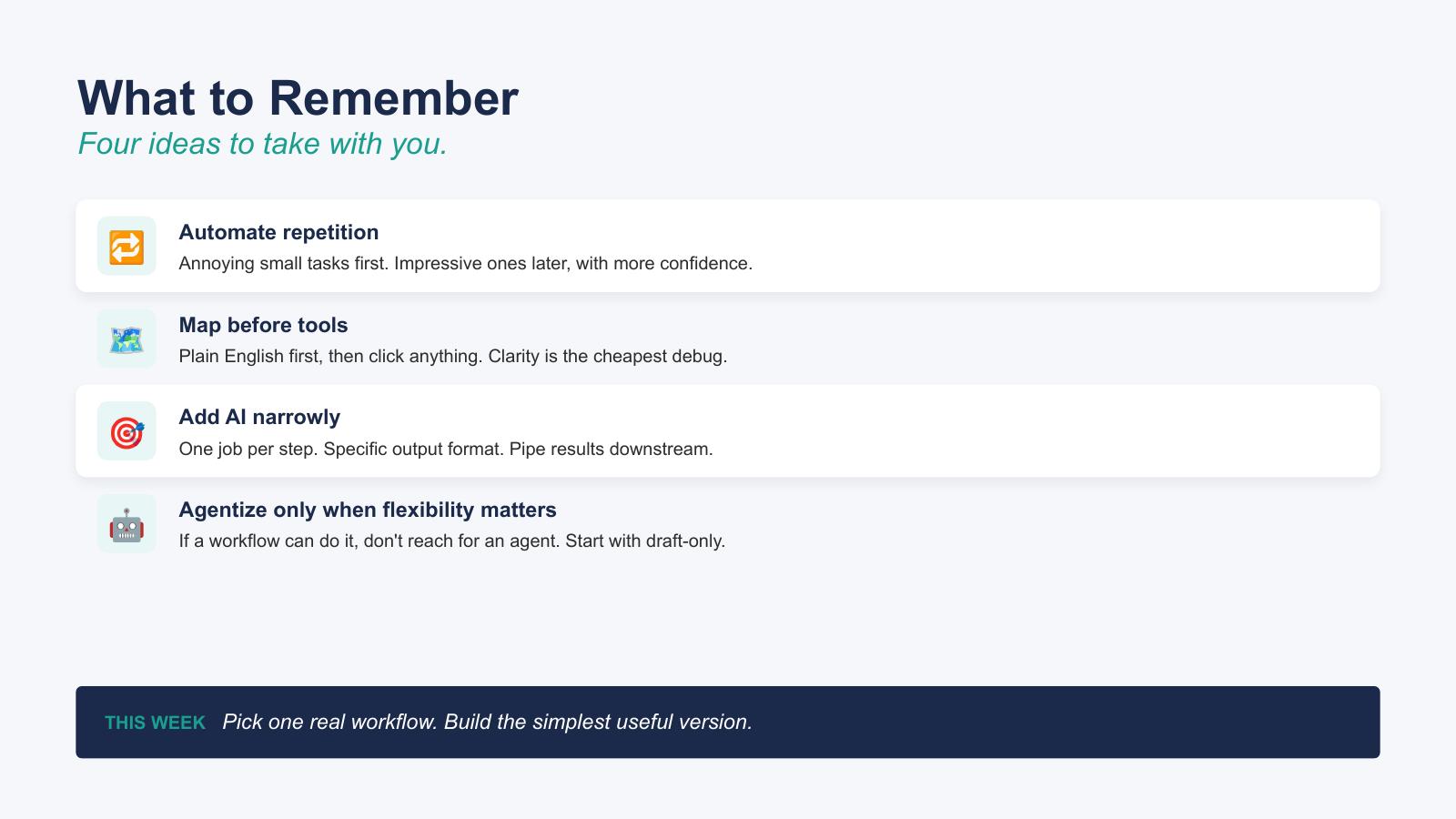 What to Remember

Four ideas to take with you.

Automate repetition

Annoying small tasks first. Impressive ones later, with more confidence.

Map before tools

Plain English first, then click anything. Clarity is the cheapest debug.

Add AI narrowly

One job per step. Specific output format. Pipe results downstream.

Agentize only when flexibility matters

If a workflow can do it, don't reach for an agent. Start with draft-only.

THIS WEEK Pick one real workflow. Build the simplest useful version.